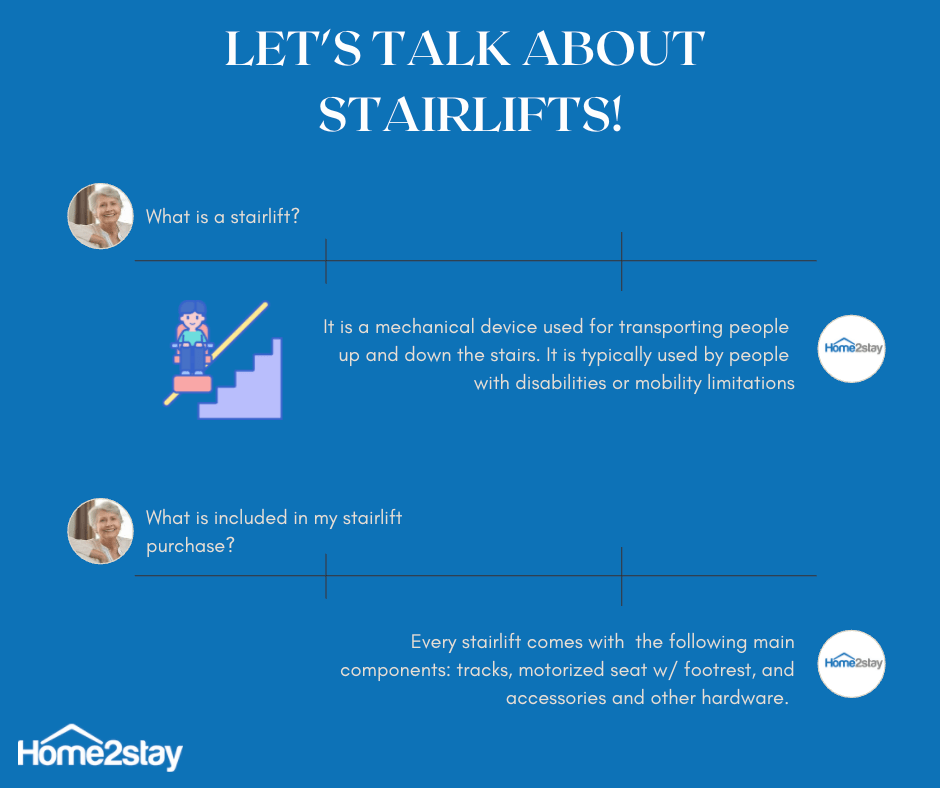 LET'S TALK ABOUT STAIRLIFTS!

What is a stairlift?

It is a mechanical device used for transporting people up and down the stairs. It is typically used by people with disabilities or mobility limitations

Home2stay

What is included in my stairlift purchase?

Every stairlift comes with the following main components: tracks, motorized seat w/ footrest, and accessories and other hardware.

Home2stay

Home2stay